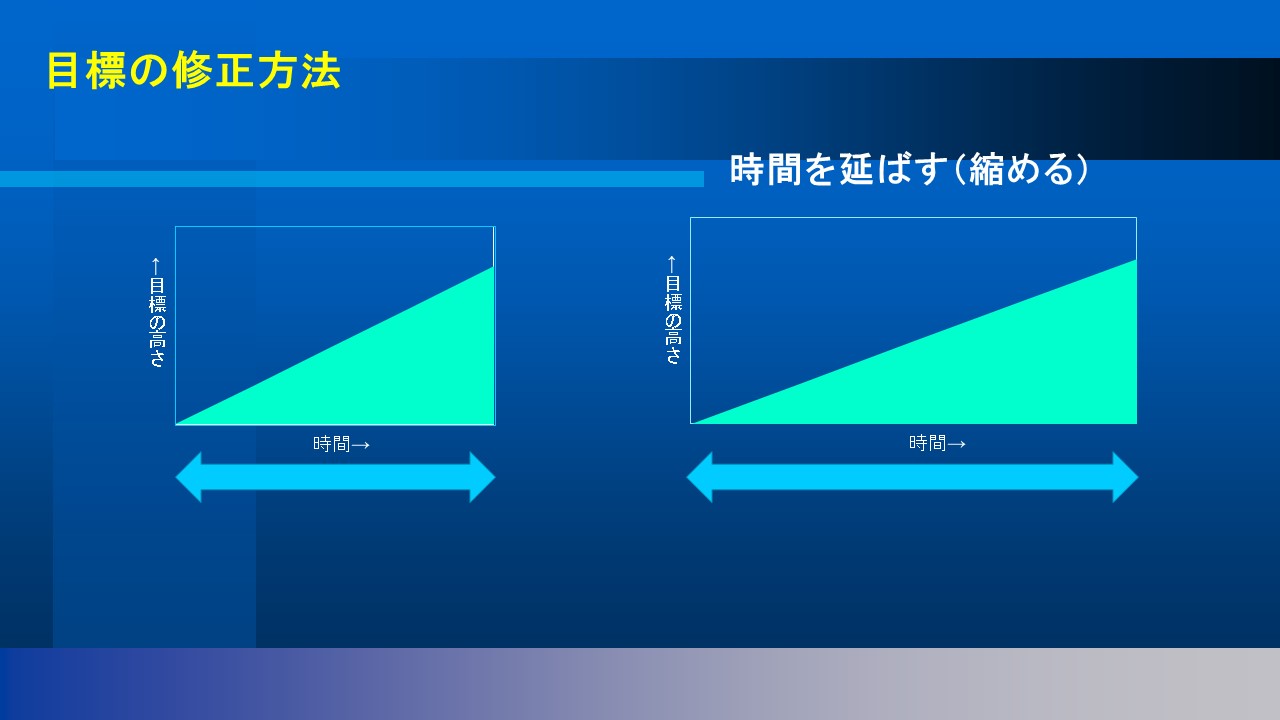 目標の修正方法

時間を延ばす（縮める）

↑目標の高さ

時間→

↑目標の高さ

時間→